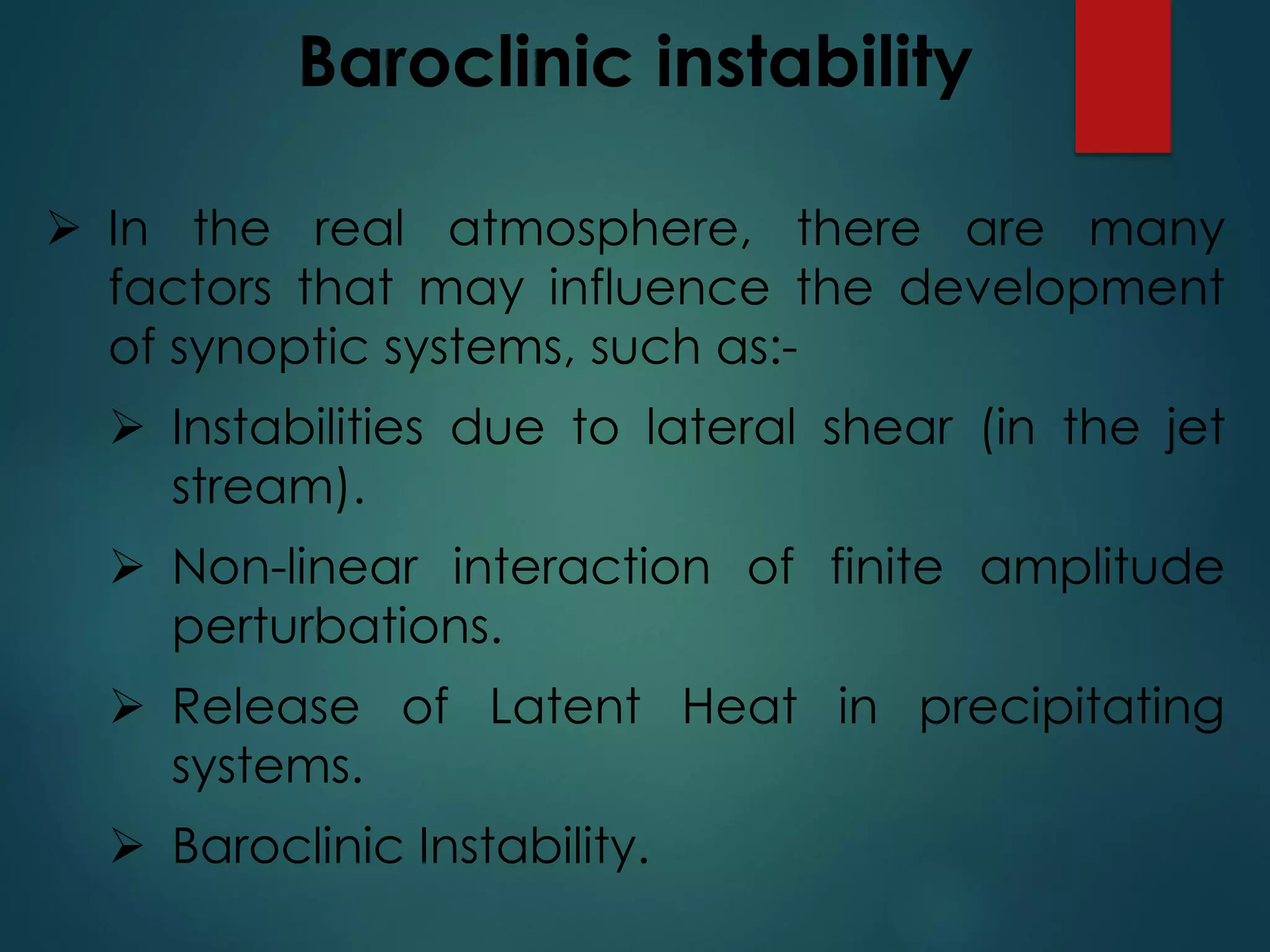 Baroclinic instability

➢ In the real atmosphere, there are many factors that may influence the development of synoptic systems, such as:-

➢ Instabilities due to lateral shear (in the jet stream).

➢ Non-linear interaction of finite amplitude perturbations.

➢ Release of Latent Heat in precipitating systems.

➢ Baroclinic Instability.